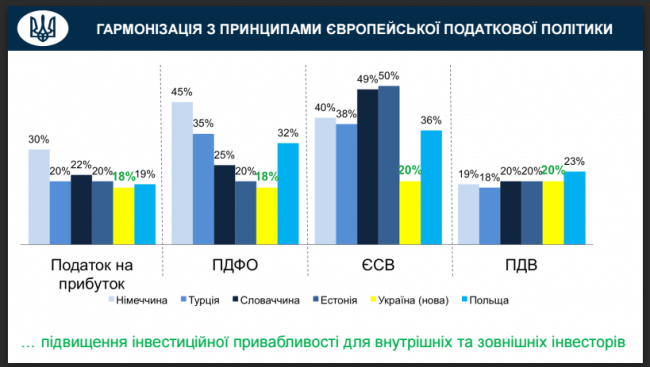 ГАРМОНІЗАЦІЯ З ПРИНЦИПАМИ ЄВРОПЕЙСЬКОЇ ПОДАТКОВОЇ ПОЛІТИКИ

30% 20% 22% 20% 18% 19%

45% 35% 25% 20% 18% 32%

40% 38% 49% 50% 20% 36%

19% 18% 20% 20% 20% 23%

Податок на прибуток

ПДФО

ЄСВ

ПДВ

Німеччина Турція Словаччина Естонія Україна (нова) Польща

… підвищення інвестиційної привабливості для внутрішніх та зовнішніх інвесторів